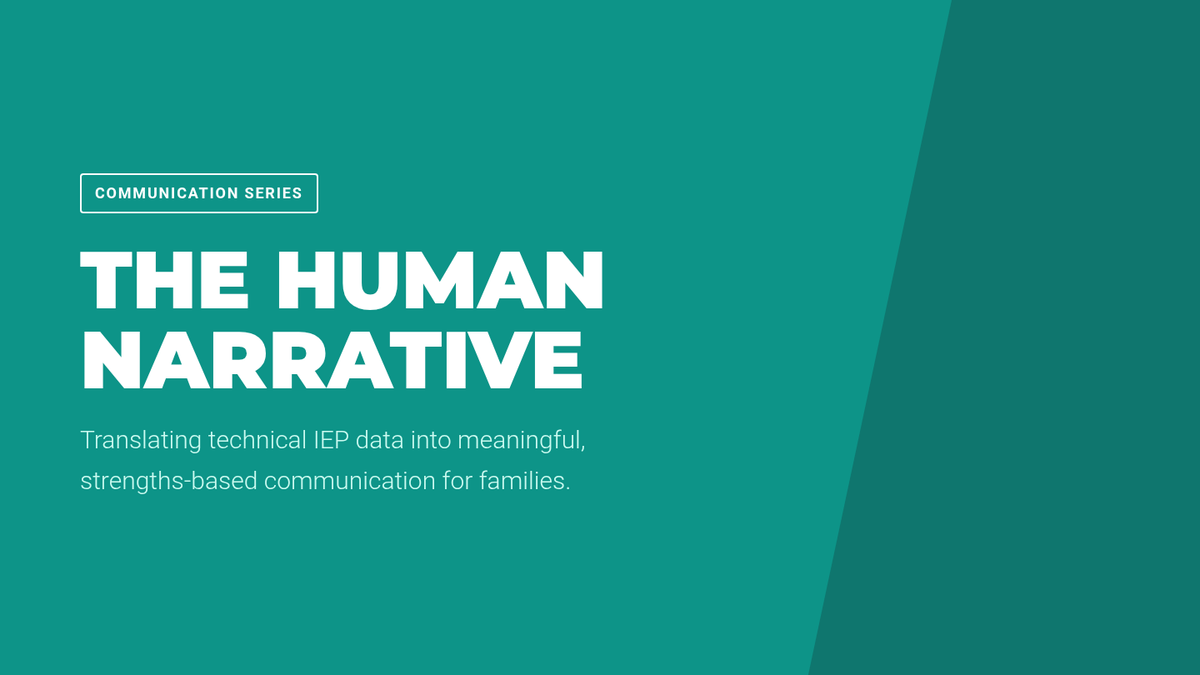 COMMUNICATION SERIES

THE HUMAN NARRATIVE

Translating technical IEP data into meaningful, strengths-based communication for families.